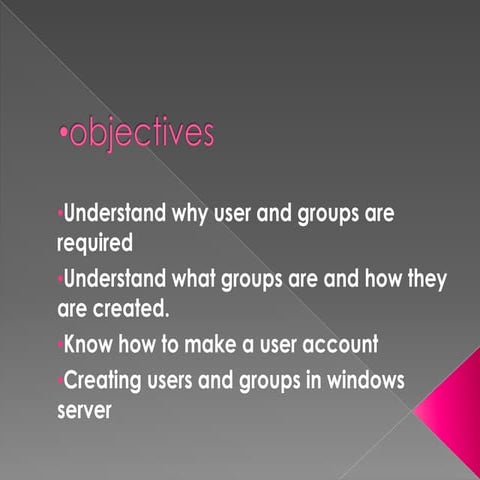 •objectives

•Understand why user and groups are required

•Understand what groups are and how they are created.

•Know how to make a user account

•Creating users and groups in windows server